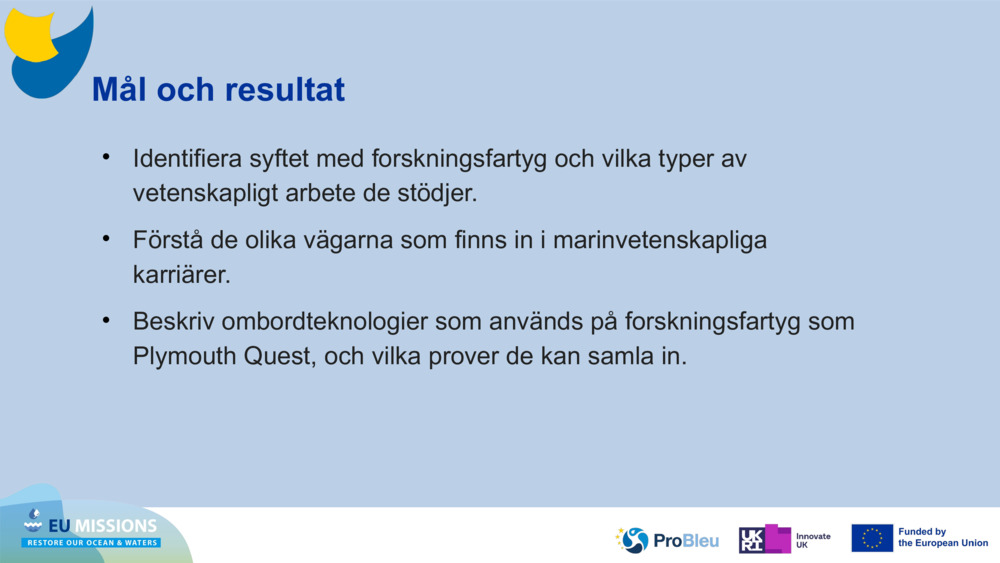 Mål och resultat

• Identifiera syftet med forskningsfartyg och vilka typer av vetenskapligt arbete de stödjer.

• Förstå de olika vägarna som finns in i marinvetenskapliga karriärer.

• Beskriv ombordteknologier som används på forskningsfartyg som Plymouth Quest, och vilka prover de kan samla in.

EU MISSIONS
RESTORE OUR OCEAN & WATERS

ProBleu

UKRI Innovate UK

Funded by the European Union